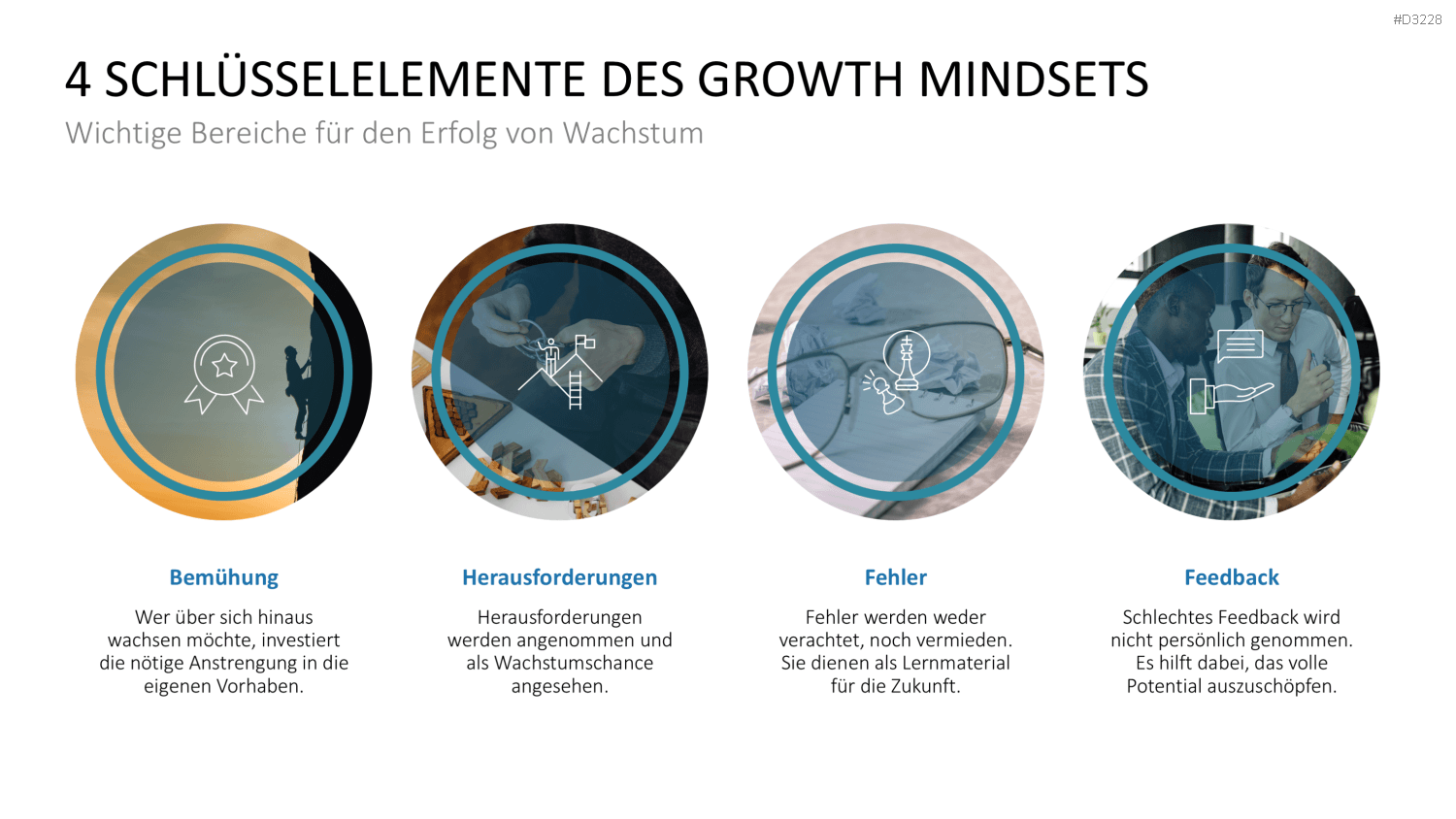 #D3228

4 SCHLÜSSELELEMENTE DES GROWTH MINDSETS

Wichtige Bereiche für den Erfolg von Wachstum

Bemühung

Wer über sich hinaus wachsen möchte, investiert die nötige Anstrengung in die eigenen Vorhaben.

Herausforderungen

Herausforderungen werden angenommen und als Wachstumschance angesehen.

Fehler

Fehler werden weder verachtet, noch vermieden. Sie dienen als Lernmaterial für die Zukunft.

Feedback

Schlechtes Feedback wird nicht persönlich genommen. Es hilft dabei, das volle Potential auszuschöpfen.